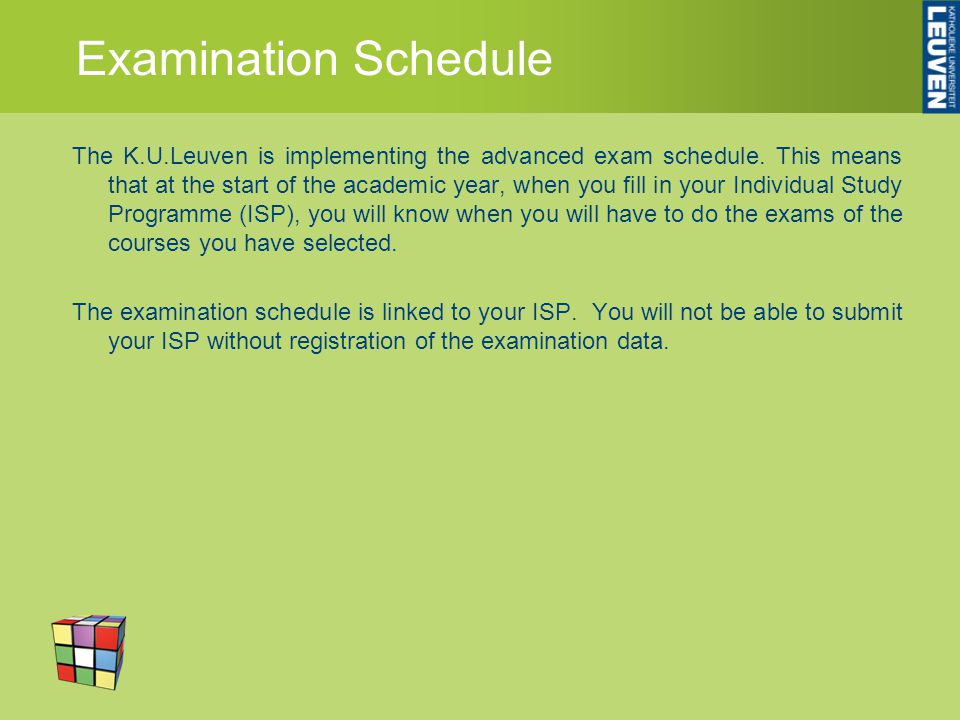 Examination Schedule

KATHOLIEKE UNIVERSITEIT LEUVEN

The K.U.Leuven is implementing the advanced exam schedule. This means that at the start of the academic year, when you fill in your Individual Study Programme (ISP), you will know when you will have to do the exams of the courses you have selected.

The examination schedule is linked to your ISP. You will not be able to submit your ISP without registration of the examination data.